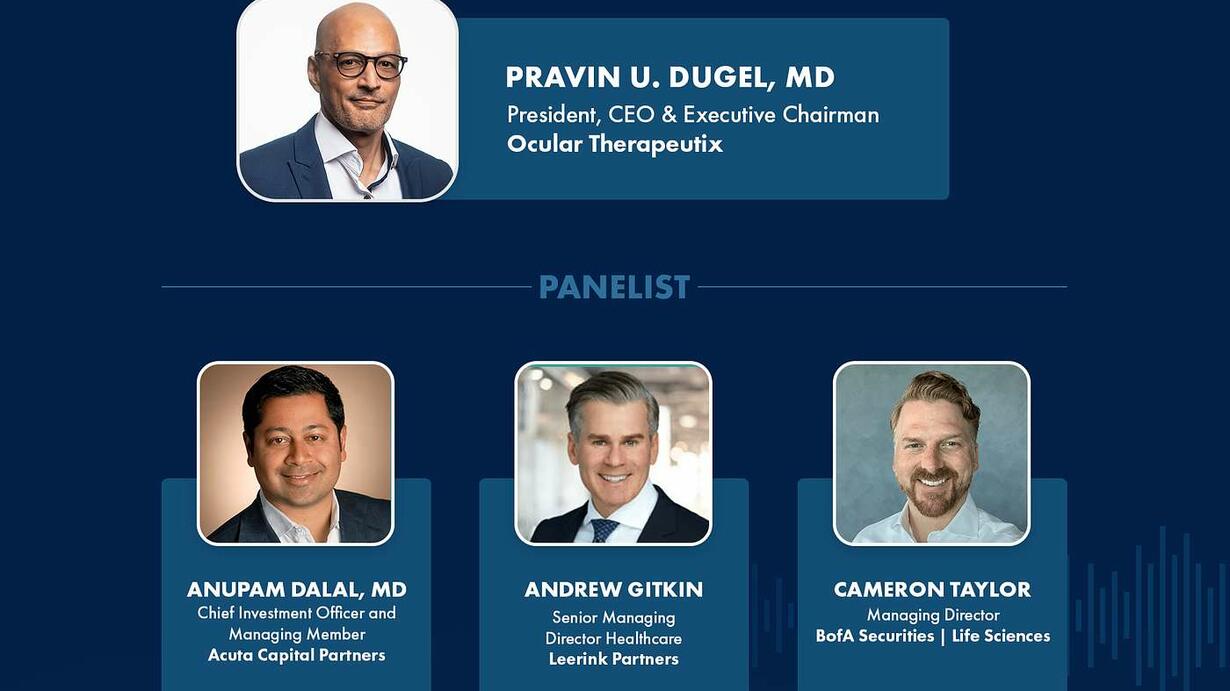 PRAVIN U. DUGEL, MD
President, CEO & Executive Chairman
Ocular Therapeutix

PANELIST

ANUPAM DALAL, MD
Chief Investment Officer and Managing Member
Acuta Capital Partners

ANDREW GITKIN
Senior Managing Director Healthcare
Leerink Partners

CAMERON TAYLOR
Managing Director
BofA Securities | Life Sciences